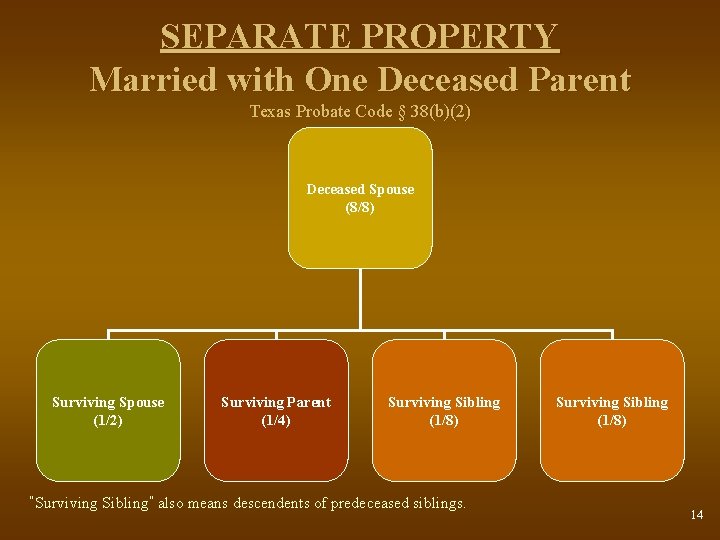 SEPARATE PROPERTY
Married with One Deceased Parent
Texas Probate Code § 38(b)(2)

Deceased Spouse
(8/8)

Surviving Spouse
(1/2)

Surviving Parent
(1/4)

Surviving Sibling
(1/8)

Surviving Sibling
(1/8)

"Surviving Sibling" also means descendents of predeceased siblings.

14